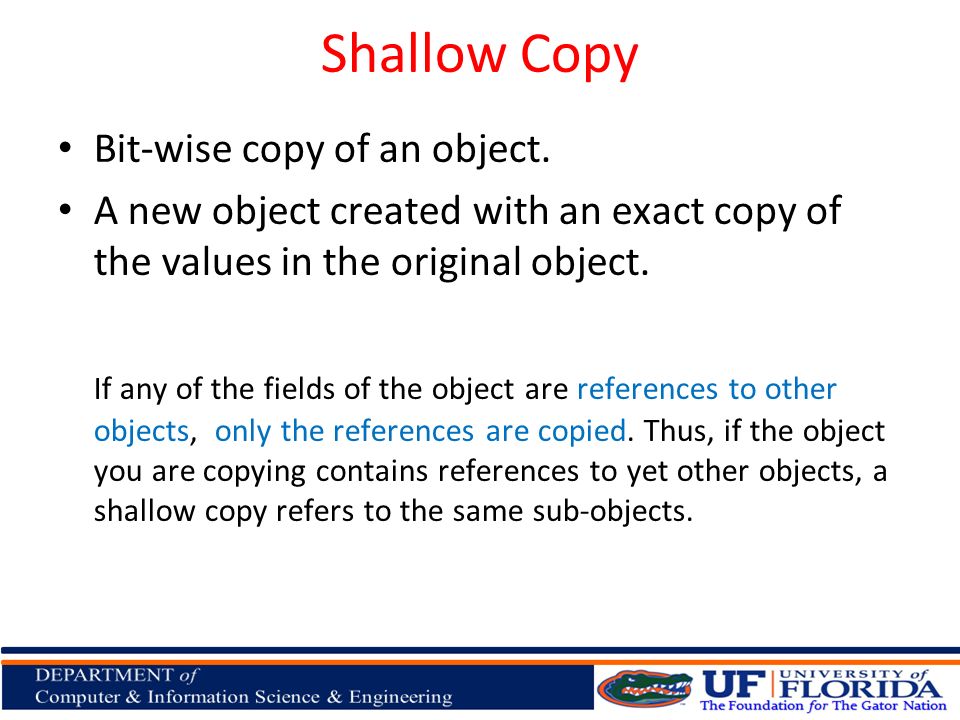 Shallow Copy

• Bit-wise copy of an object.

• A new object created with an exact copy of the values in the original object.

If any of the fields of the object are references to other objects, only the references are copied. Thus, if the object you are copying contains references to yet other objects, a shallow copy refers to the same sub-objects.

DEPARTMENT of
Computer & Information Science & Engineering

UF UNIVERSITY of FLORIDA
The Foundation for The Gator Nation